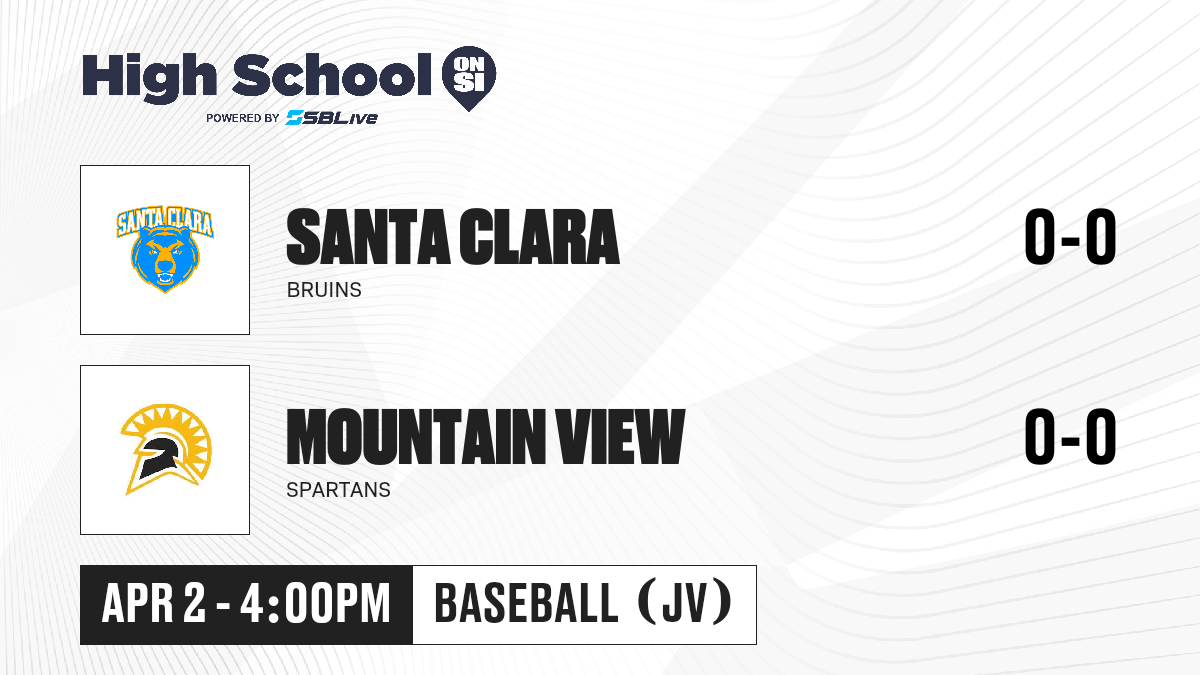 High School ON SI
POWERED BY SBLive

SANTA CLARA

SANTA CLARA
BRUINS
0-0

MOUNTAIN VIEW
SPARTANS
0-0

APR 2 - 4:00PM
BASEBALL (JV)